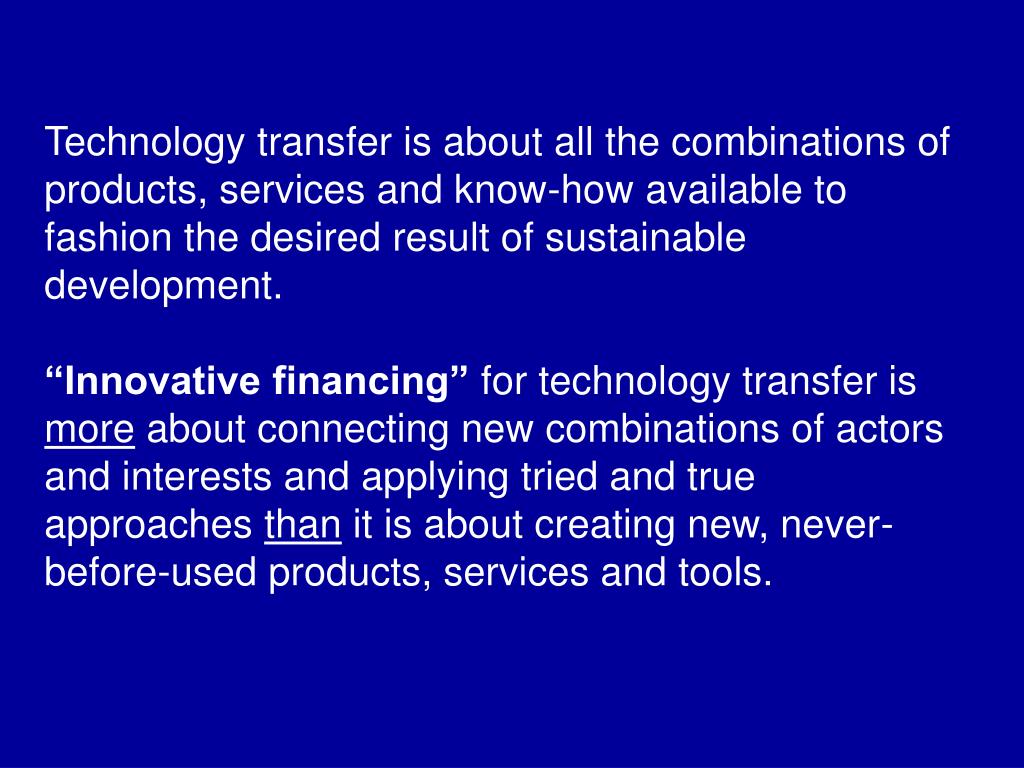 Technology transfer is about all the combinations of products, services and know-how available to fashion the desired result of sustainable development.

“Innovative financing” for technology transfer is more about connecting new combinations of actors and interests and applying tried and true approaches than it is about creating new, never-before-used products, services and tools.